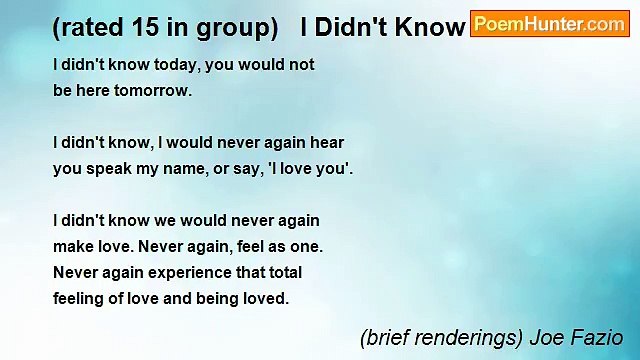 (rated 15 in group) I Didn't Know

PoemHunter.com

I didn't know today, you would not
be here tomorrow.

I didn't know, I would never again hear
you speak my name, or say, 'I love you'.

I didn't know we would never again
make love. Never again, feel as one.
Never again experience that total
feeling of love and being loved.

(brief renderings) Joe Fazio